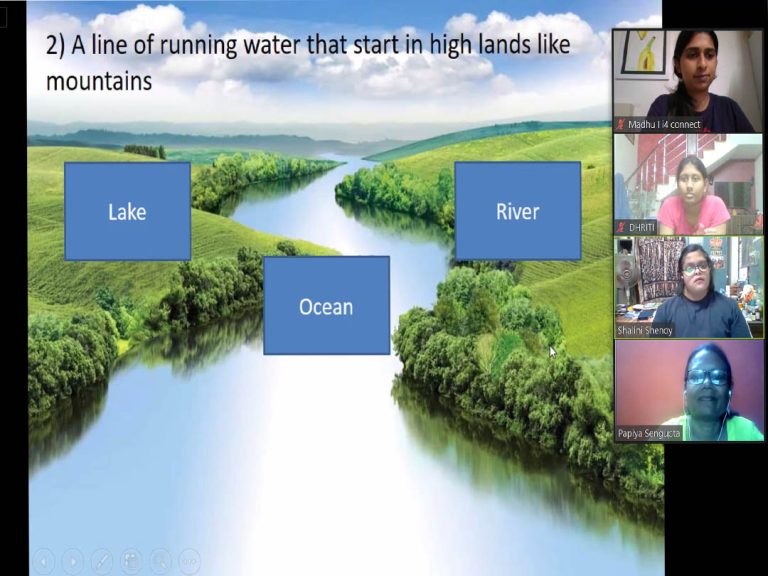 2) A line of running water that start in high lands like mountains

Lake

River

Ocean

Madhu I i4 connect

DHRITI

Shalini Shenoy

Papiya Sengupta